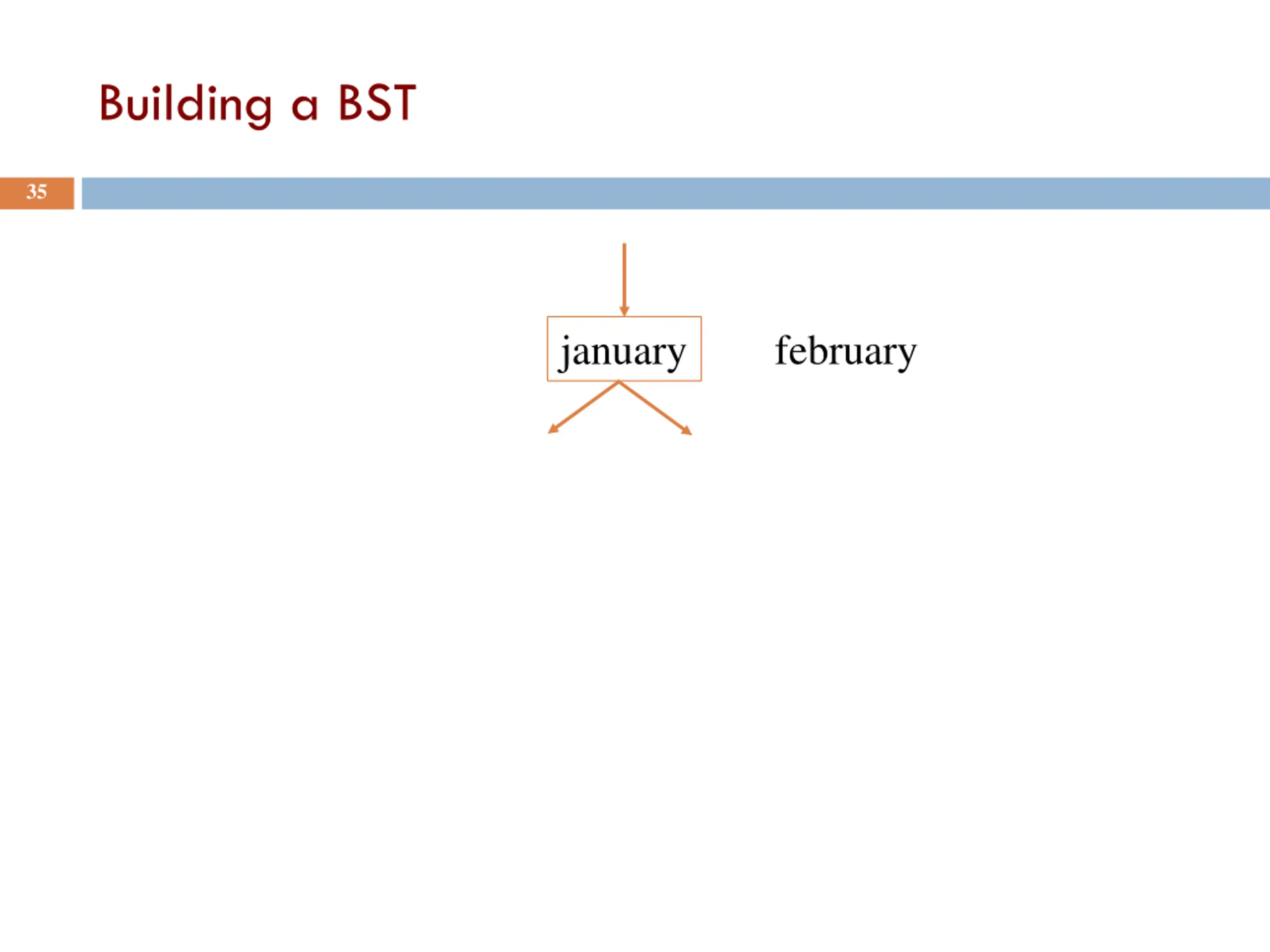 Building a BST

35

january

february